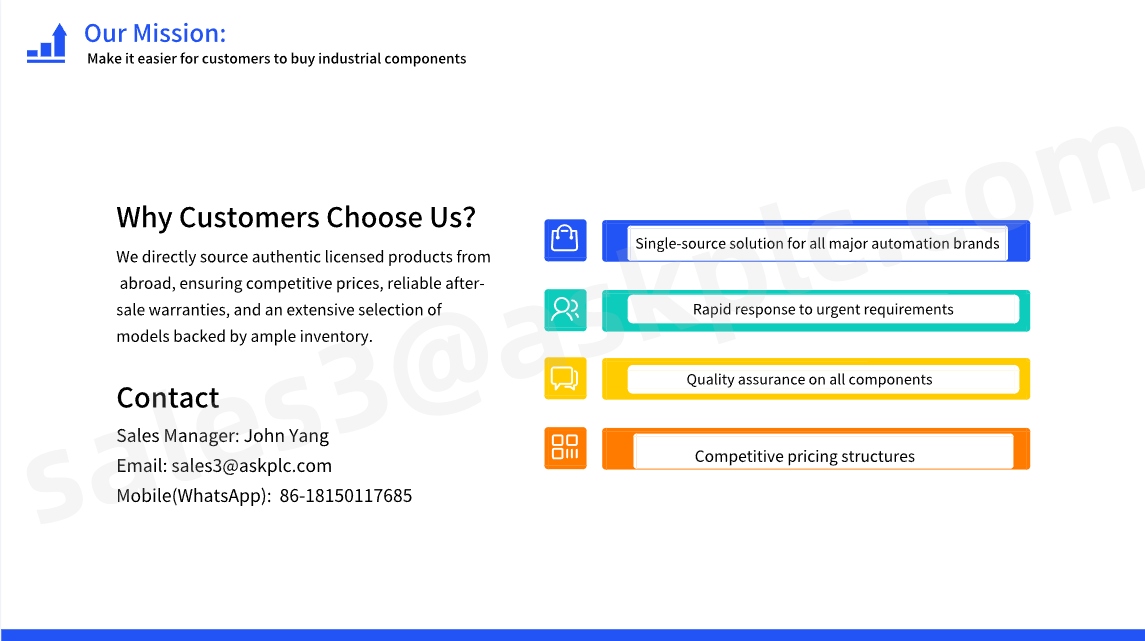 Our Mission:
Make it easier for customers to buy industrial components

Why Customers Choose Us?
We directly source authentic licensed products from abroad, ensuring competitive prices, reliable after-sale warranties, and an extensive selection of models backed by ample inventory.

Contact
Sales Manager: John Yang
Email: sales3@askplc.com
Mobile(WhatsApp): 86-18150117685

Single-source solution for all major automation brands

Rapid response to urgent requirements

Quality assurance on all components

Competitive pricing structures

sales3@askplc.com